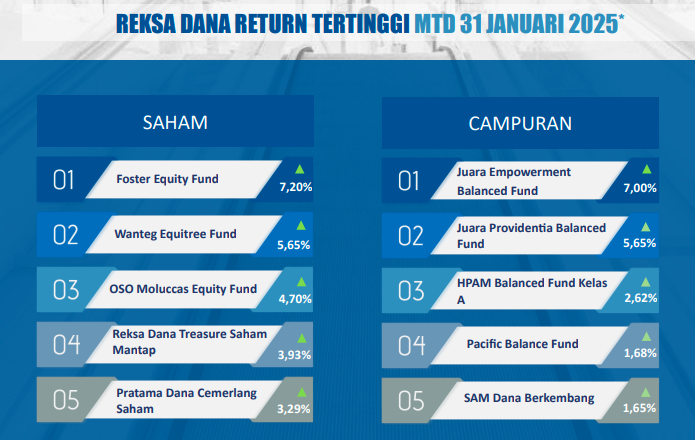 REKSA DANA RETURN TERTINGGI MTD 31 JANUARI 2025*

SAHAM

01 Foster Equity Fund 7,20%

02 Wanteg Equitree Fund 5,65%

03 OSO Moluccas Equity Fund 4,70%

04 Reksa Dana Treasure Saham Mantap 3,93%

05 Pratama Dana Cemerlang Saham 3,29%

CAMPURAN

01 Juara Empowerment Balanced Fund 7,00%

02 Juara Providentia Balanced Fund 5,65%

03 HPAM Balanced Fund Kelas A 2,62%

04 Pacific Balance Fund 1,68%

05 SAM Dana Berkembang 1,65%